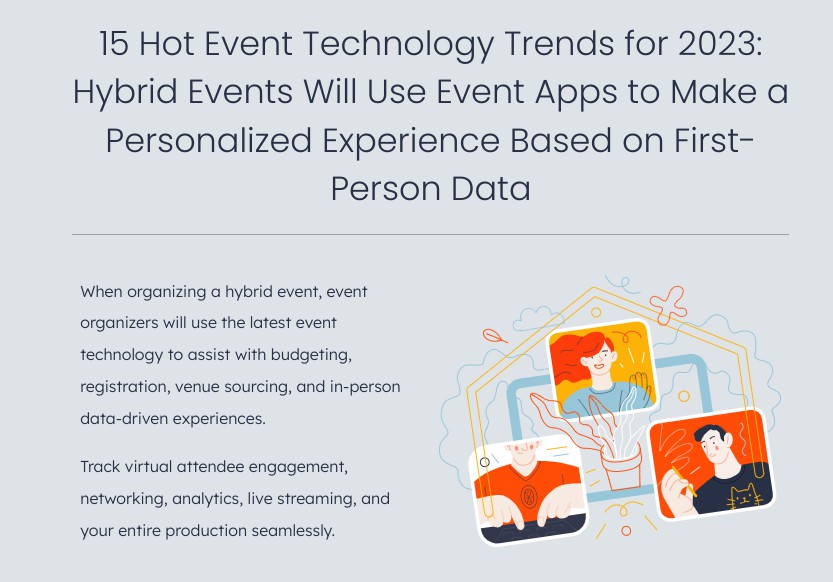 15 Hot Event Technology Trends for 2023: Hybrid Events Will Use Event Apps to Make a Personalized Experience Based on First-Person Data

When organizing a hybrid event, event organizers will use the latest event technology to assist with budgeting, registration, venue sourcing, and in-person data-driven experiences.

Track virtual attendee engagement, networking, analytics, live streaming, and your entire production seamlessly.